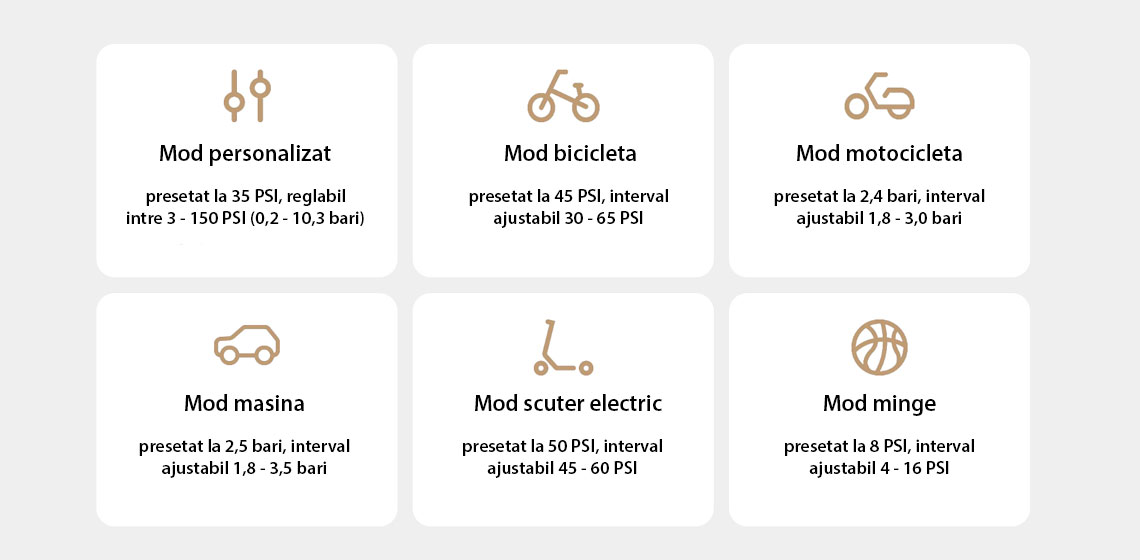 Mod personalizat

presetat la 35 PSI, reglabil intre 3 - 150 PSI (0,2 - 10,3 bari)

Mod bicicleta

presetat la 45 PSI, interval ajustabil 30 - 65 PSI

Mod motocicleta

presetat la 2,4 bari, interval ajustabil 1,8 - 3,0 bari

Mod masina

presetat la 2,5 bari, interval ajustabil 1,8 - 3,5 bari

Mod scuter electric

presetat la 50 PSI, interval ajustabil 45 - 60 PSI

Mod minge

presetat la 8 PSI, interval ajustabil 4 - 16 PSI